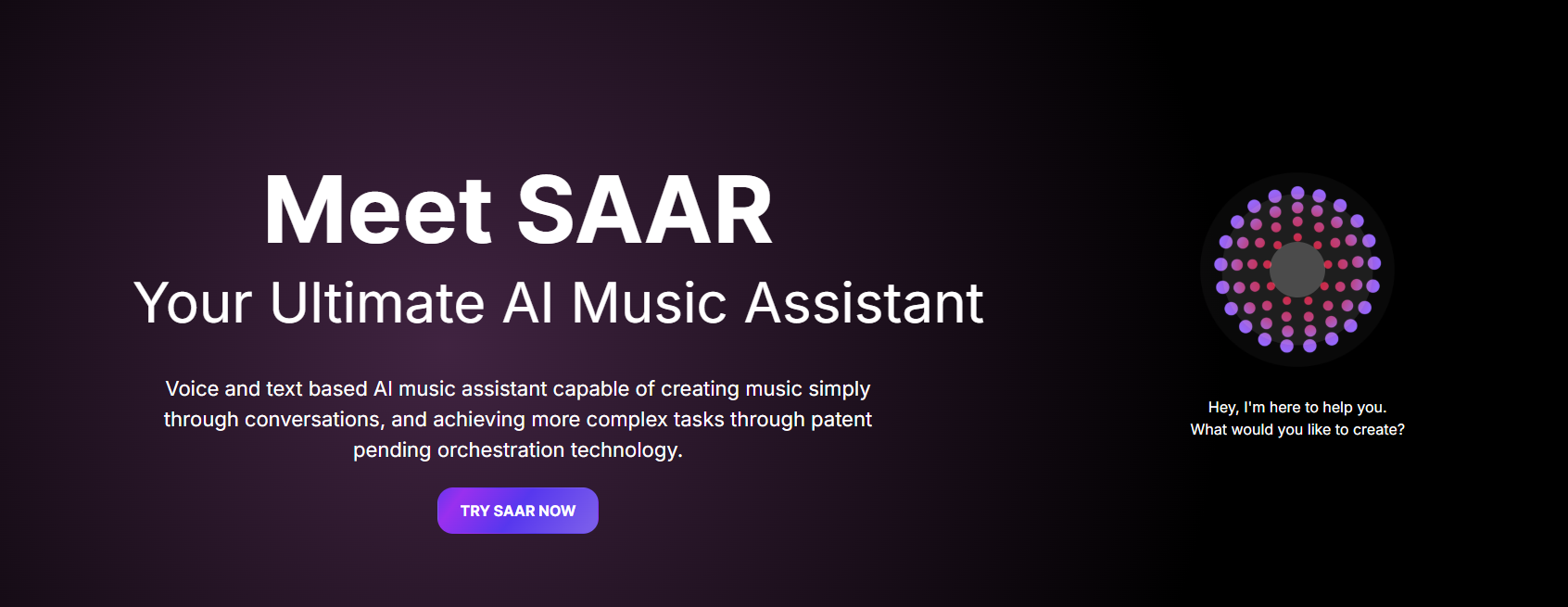 Meet SAAR
Your Ultimate AI Music Assistant

Voice and text based AI music assistant capable of creating music simply through conversations, and achieving more complex tasks through patent pending orchestration technology.

TRY SAAR NOW

Hey, I'm here to help you.
What would you like to create?